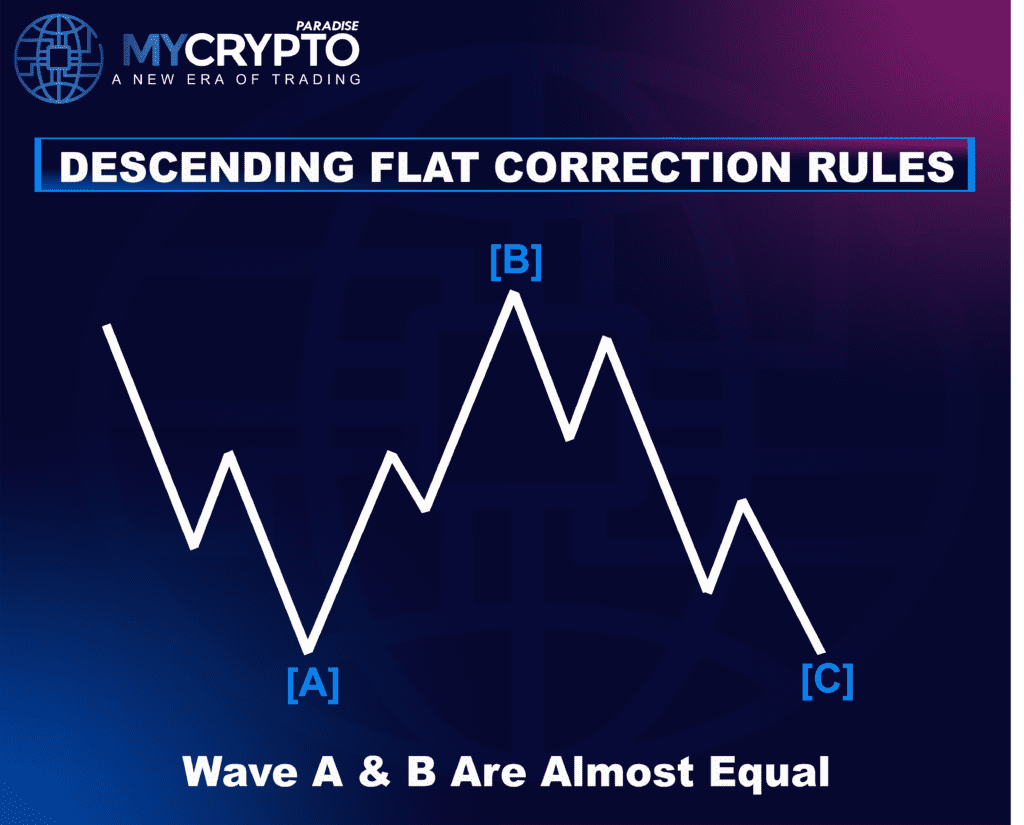 PARADISE
MYCRYPTO
A NEW ERA OF TRADING

DESCENDING FLAT CORRECTION RULES

[B]

[A]

[C]

Wave A & B Are Almost Equal